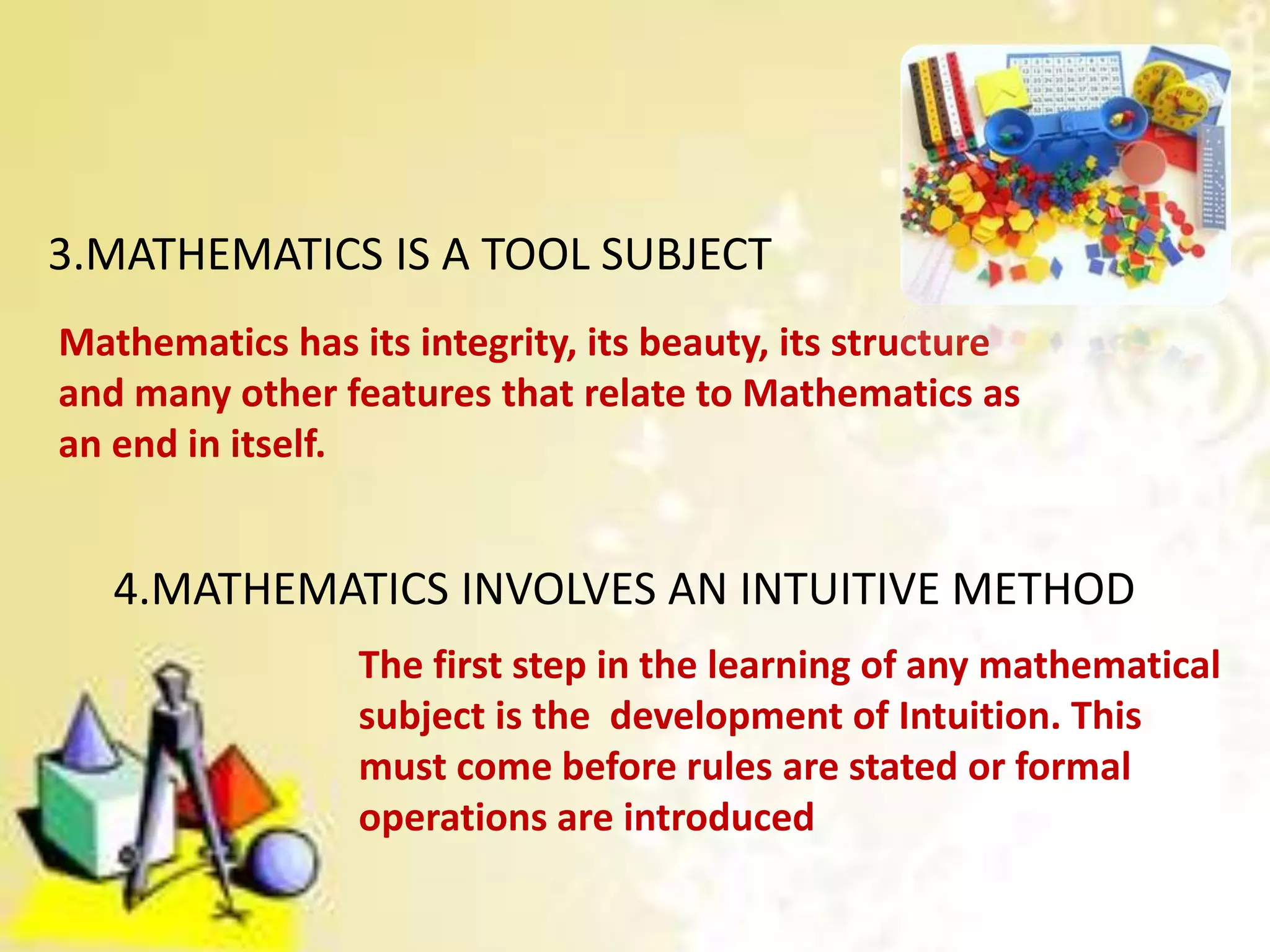 3.MATHEMATICS IS A TOOL SUBJECT

Mathematics has its integrity, its beauty, its structure and many other features that relate to Mathematics as an end in itself.

4.MATHEMATICS INVOLVES AN INTUITIVE METHOD

The first step in the learning of any mathematical subject is the development of Intuition. This must come before rules are stated or formal operations are introduced